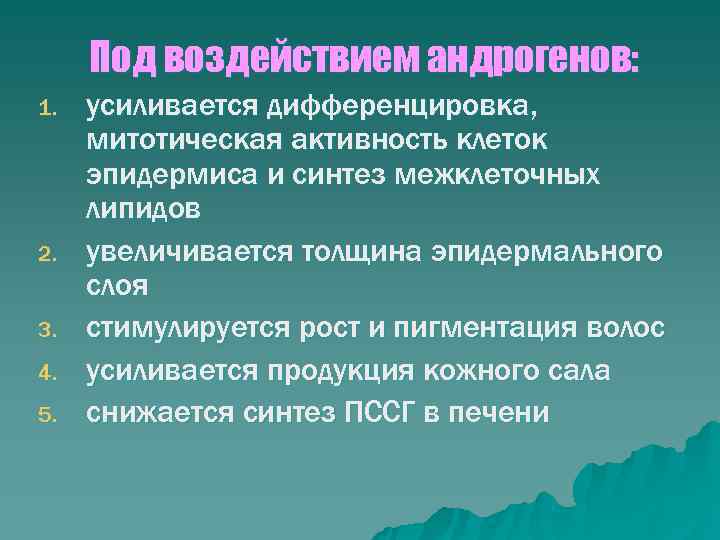 Под воздействием андрогенов:

1. усиливается дифференцировка, митотическая активность клеток эпидермиса и синтез межклеточных липидов
2. увеличивается толщина эпидермального слоя
3. стимулируется рост и пигментация волос
4. усиливается продукция кожного сала
5. снижается синтез ПССГ в печени